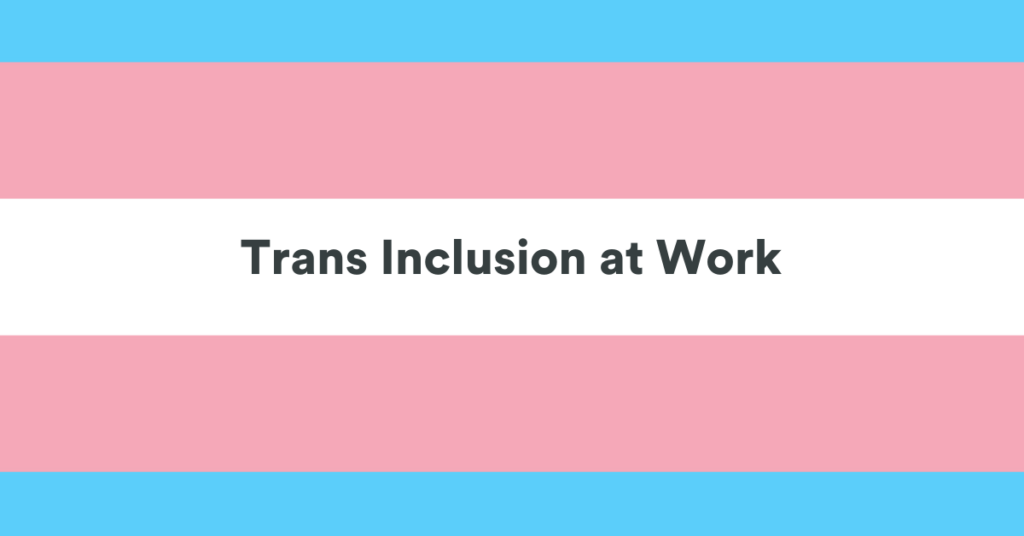 Trans Inclusion at Work